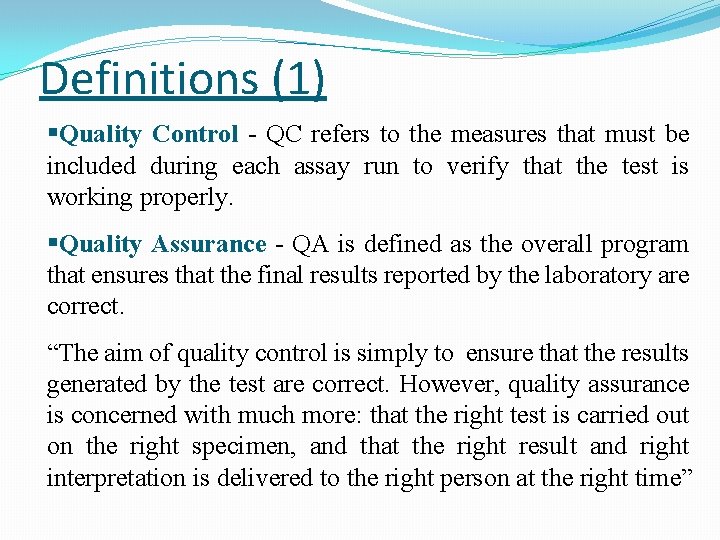 Definitions (1)

▪Quality Control - QC refers to the measures that must be included during each assay run to verify that the test is working properly.

▪Quality Assurance - QA is defined as the overall program that ensures that the final results reported by the laboratory are correct.

“The aim of quality control is simply to ensure that the results generated by the test are correct. However, quality assurance is concerned with much more: that the right test is carried out on the right specimen, and that the right result and right interpretation is delivered to the right person at the right time”